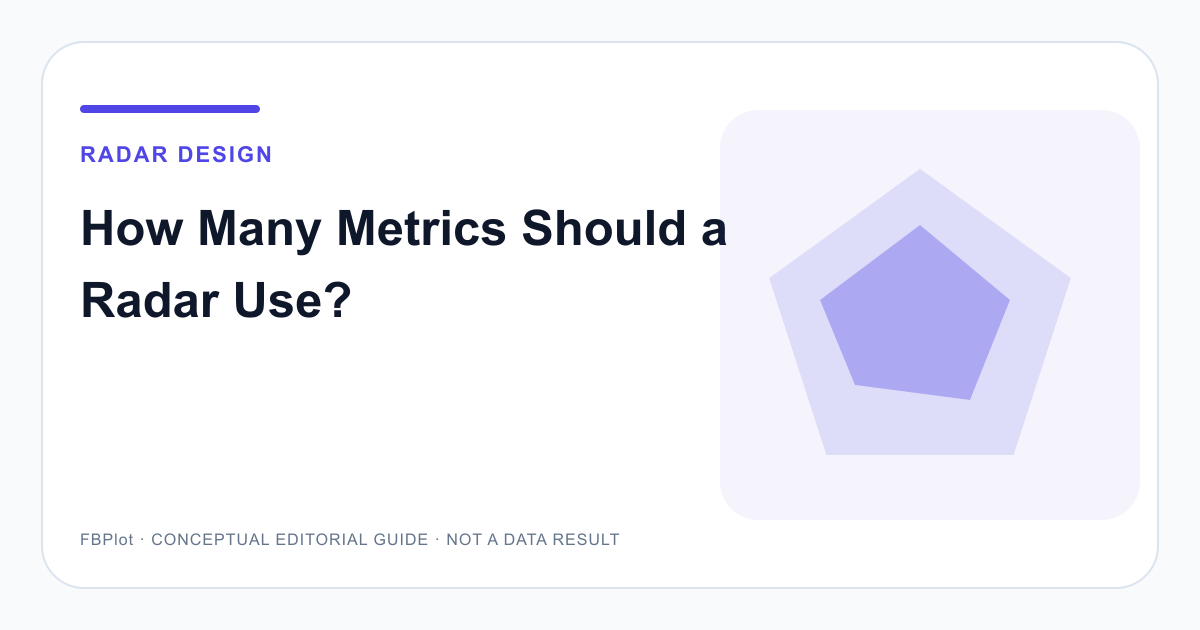 RADAR DESIGN

How Many Metrics Should a Radar Use?

FBPlot · CONCEPTUAL EDITORIAL GUIDE · NOT A DATA RESULT